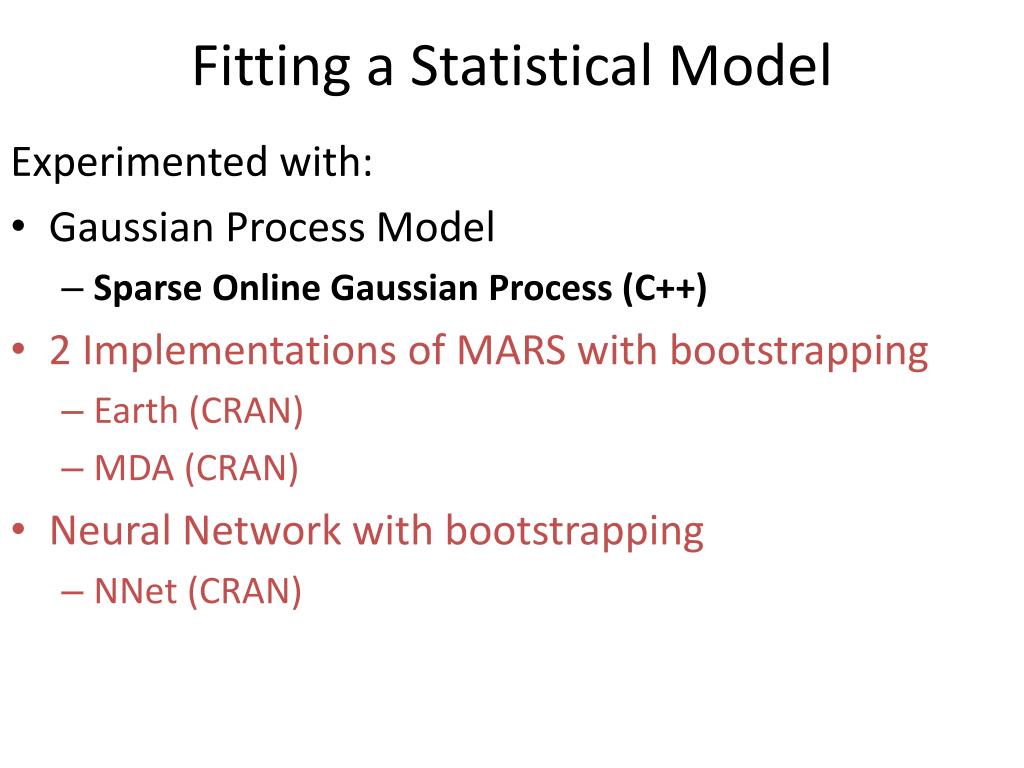 Fitting a Statistical Model

Experimented with:

• Gaussian Process Model
 – Sparse Online Gaussian Process (C++)
• 2 Implementations of MARS with bootstrapping
 – Earth (CRAN)
 – MDA (CRAN)
• Neural Network with bootstrapping
 – NNet (CRAN)